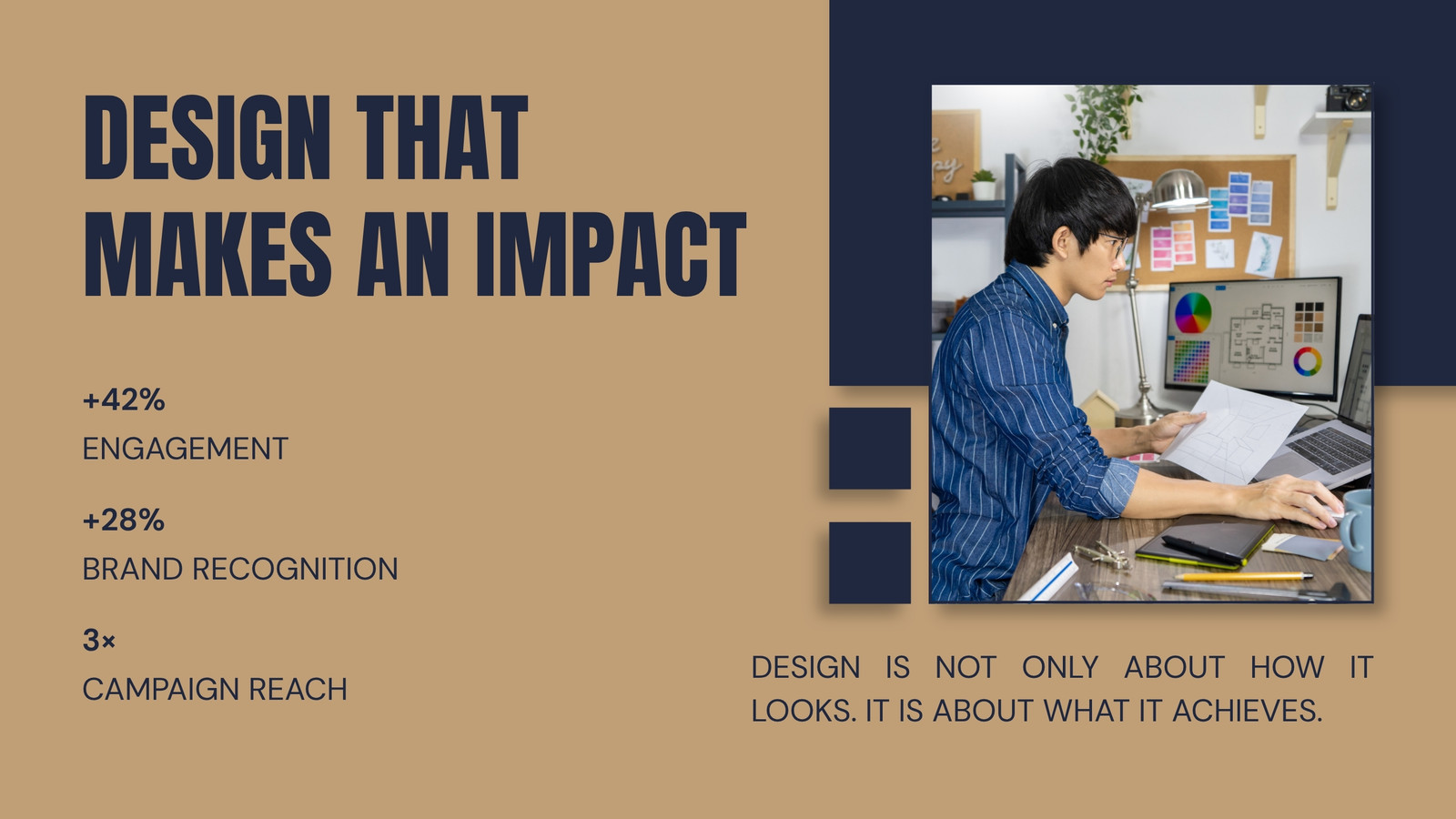 DESIGN THAT MAKES AN IMPACT

+42%
ENGAGEMENT

+28%
BRAND RECOGNITION

3×
CAMPAIGN REACH

DESIGN IS NOT ONLY ABOUT HOW IT LOOKS. IT IS ABOUT WHAT IT ACHIEVES.